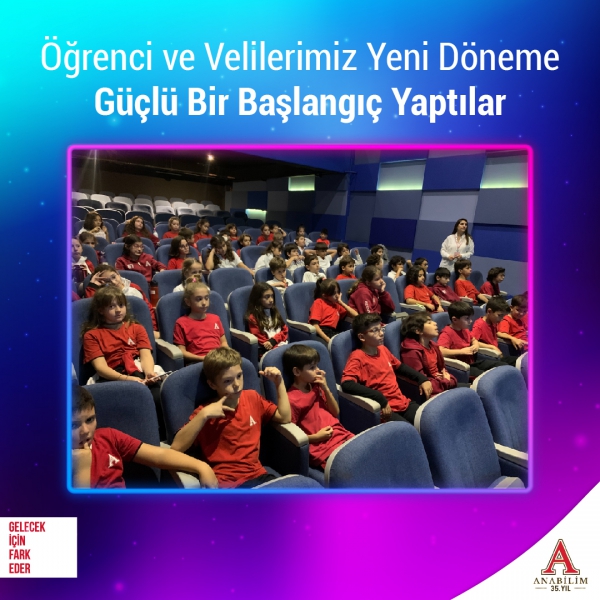 Öğrenci ve Velilerimiz Yeni Döneme
Güçlü Bir Başlangıç Yaptılar

GELECEK
İÇİN
FARK
EDER

A
ANABİLİM
35.YIL